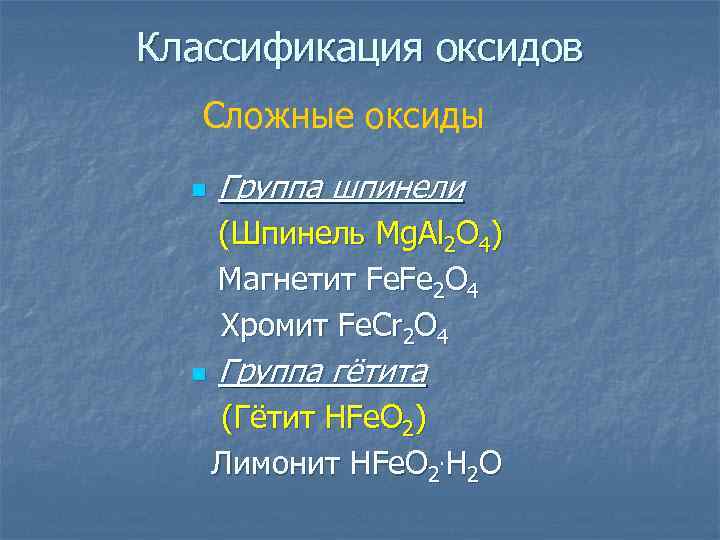 Классификация оксидов

Сложные оксиды

Группа шпинели

(Шпинель $MgAl_2O_4$)

Магнетит $FeFe_2O_4$

Хромит $FeCr_2O_4$

Группа гётита

(Гётит $HFeO_2$)

Лимонит $HFeO_2 \cdot H_2O$